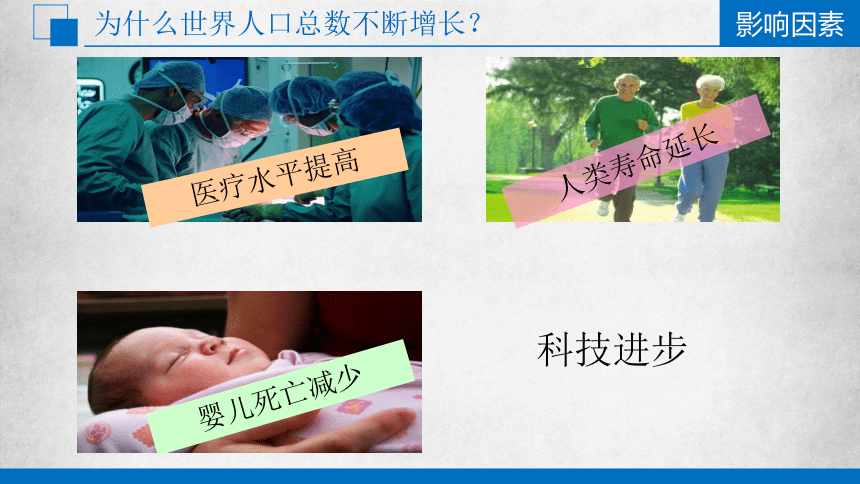 为什么世界人口总数不断增长？

影响因素

医疗水平提高

人类寿命延长

婴儿死亡减少

科技进步